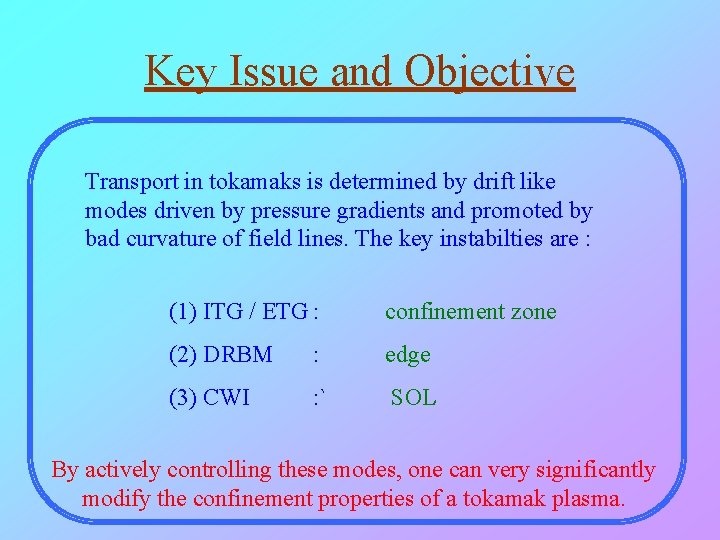 Key Issue and Objective

Transport in tokamaks is determined by drift like modes driven by pressure gradients and promoted by bad curvature of field lines. The key instabilties are :

(1) ITG / ETG : confinement zone

(2) DRBM : edge

(3) CWI :` SOL

By actively controlling these modes, one can very significantly modify the confinement properties of a tokamak plasma.